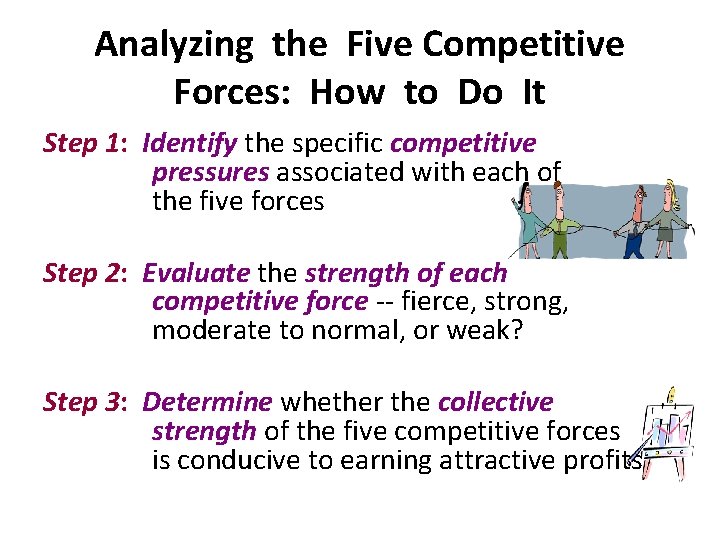 Analyzing the Five Competitive Forces: How to Do It

Step 1: Identify the specific competitive pressures associated with each of the five forces

Step 2: Evaluate the strength of each competitive force -- fierce, strong, moderate to normal, or weak?

Step 3: Determine whether the collective strength of the five competitive forces is conducive to earning attractive profits